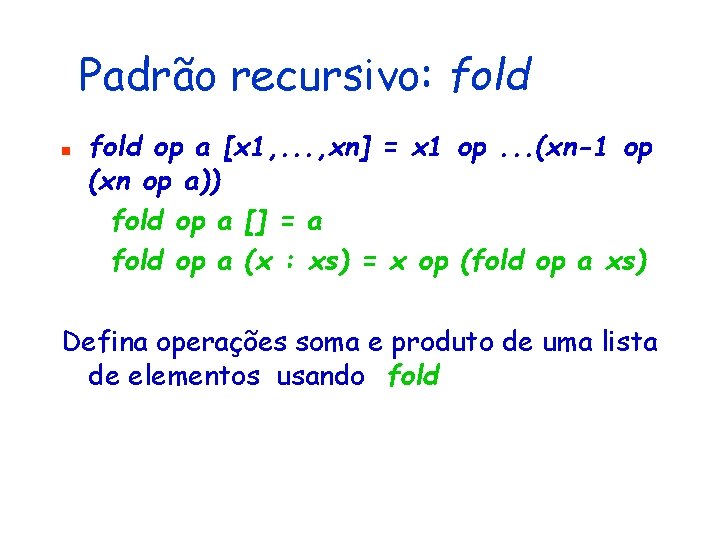 Padrão recursivo: fold

fold op a [x1,...,xn] = x1 op ...(xn-1 op (xn op a))

fold op a [] = a

fold op a (x : xs) = x op (fold op a xs)

Defina operações soma e produto de uma lista de elementos usando fold